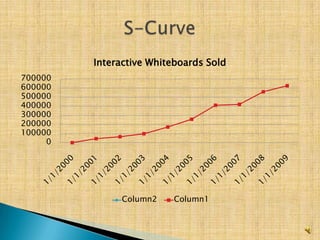 S-Curve

Interactive Whiteboards Sold

700000
600000
500000
400000
300000
200000
100000
0

1/1/2000
1/1/2001
1/1/2002
1/1/2003
1/1/2004
1/1/2005
1/1/2006
1/1/2007
1/1/2008
1/1/2009

Column2
Column1